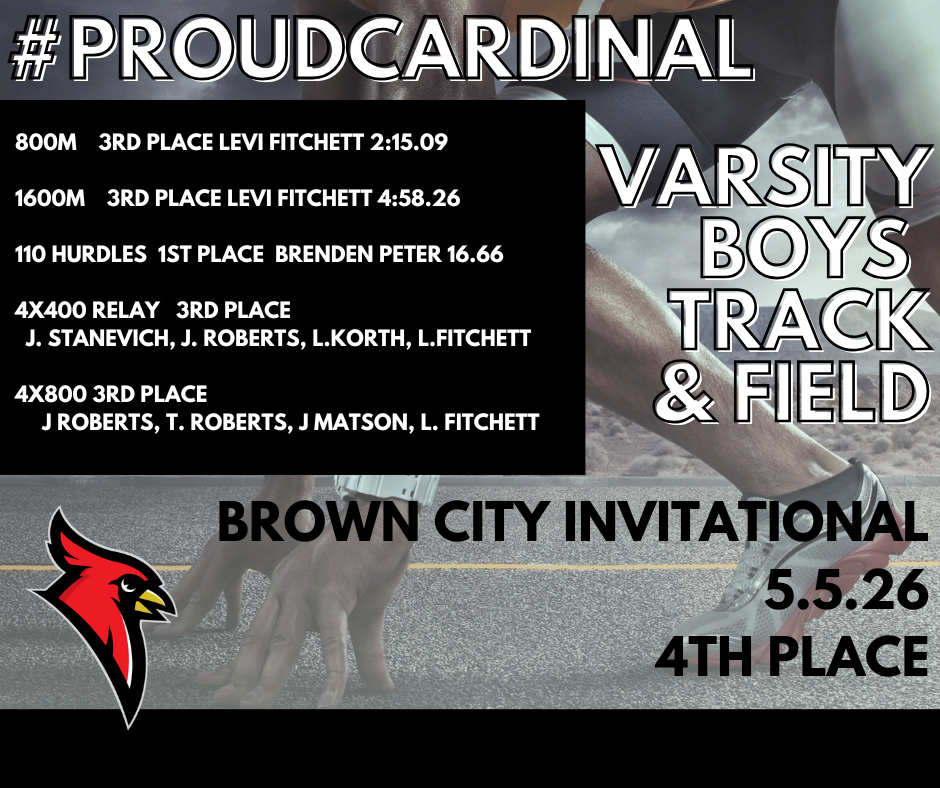 #PROUDCARDINAL

800M 3RD PLACE LEVI FITCHETT 2:15.09

1600M 3RD PLACE LEVI FITCHETT 4:58.26

110 HURDLES 1ST PLACE BRENDEN PETER 16.66

4X400 RELAY 3RD PLACE
J. STANEVICH, J. ROBERTS, L.KORTH, L.FITCHETT

4X800 3RD PLACE
J ROBERTS, T. ROBERTS, J MATSON, L. FITCHETT

VARSITY BOYS TRACK & FIELD

BROWN CITY INVITATIONAL
5.5.26
4TH PLACE